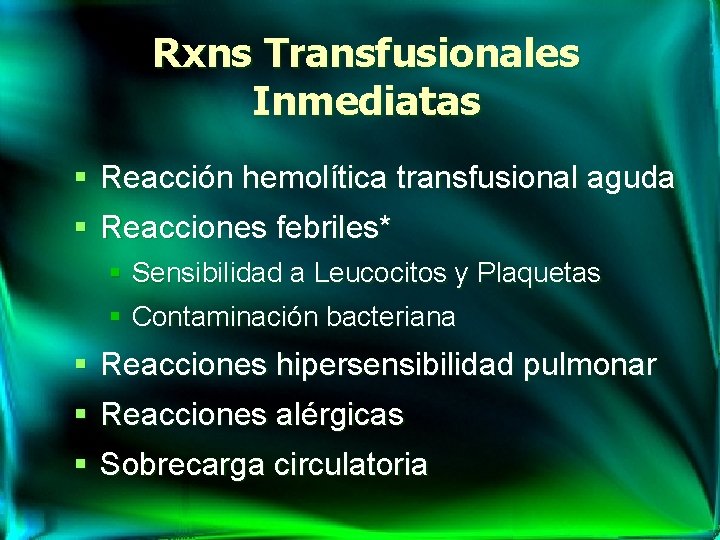 Rxns Transfusionales Inmediatas

- Reacción hemolítica transfusional aguda
- Reacciones febriles*
  - Sensibilidad a Leucocitos y Plaquetas
  - Contaminación bacteriana
- Reacciones hipersensibilidad pulmonar
- Reacciones alérgicas
- Sobrecarga circulatoria